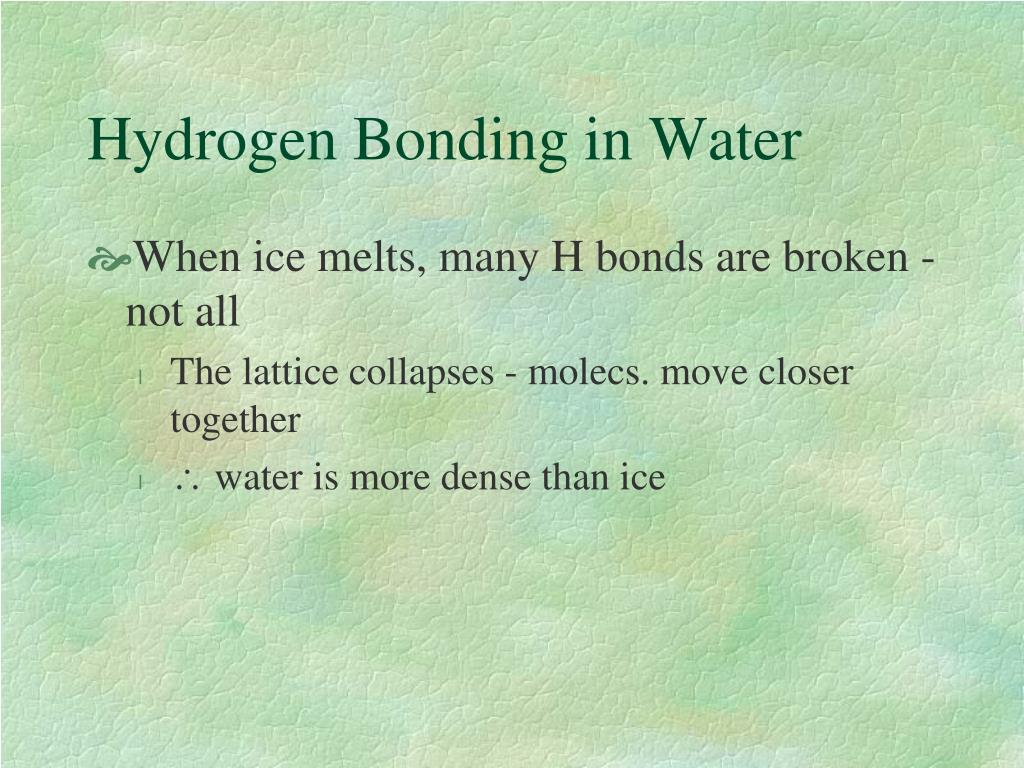 Hydrogen Bonding in Water

When ice melts, many H bonds are broken - not all

The lattice collapses - molecs. move closer together

$\therefore$ water is more dense than ice